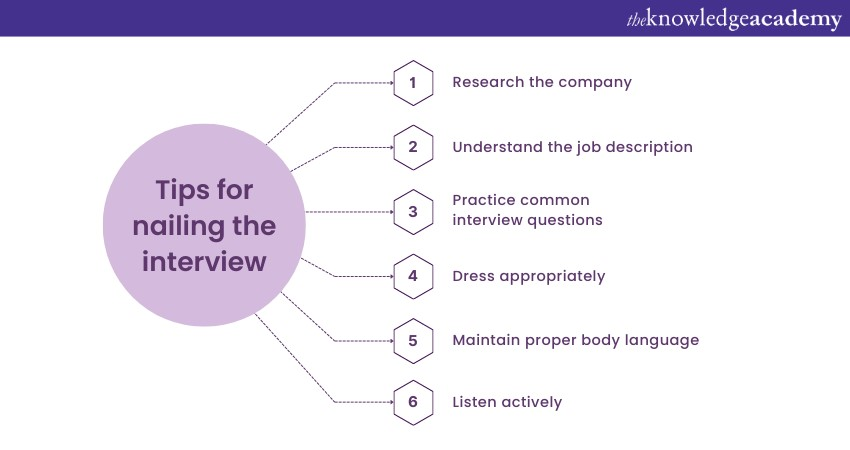 theknowledgeacademy

Tips for nailing the interview

1 Research the company

2 Understand the job description

3 Practice common interview questions

4 Dress appropriately

5 Maintain proper body language

6 Listen actively